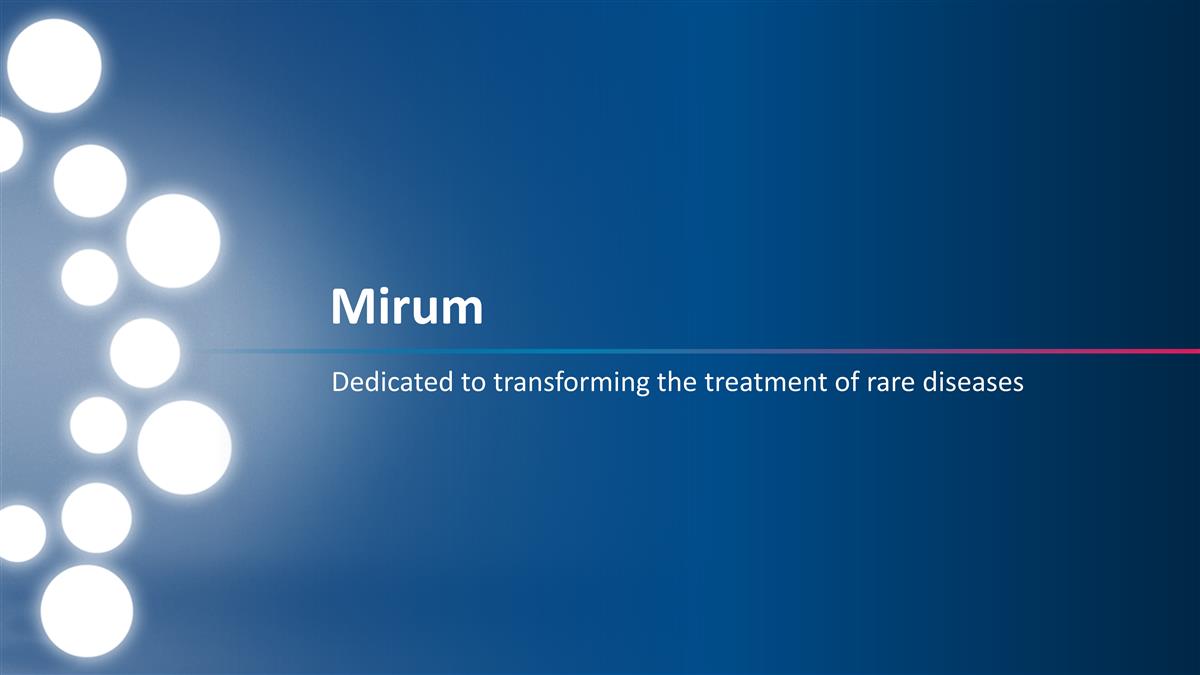 Mirum

Dedicated to transforming the treatment of rare diseases